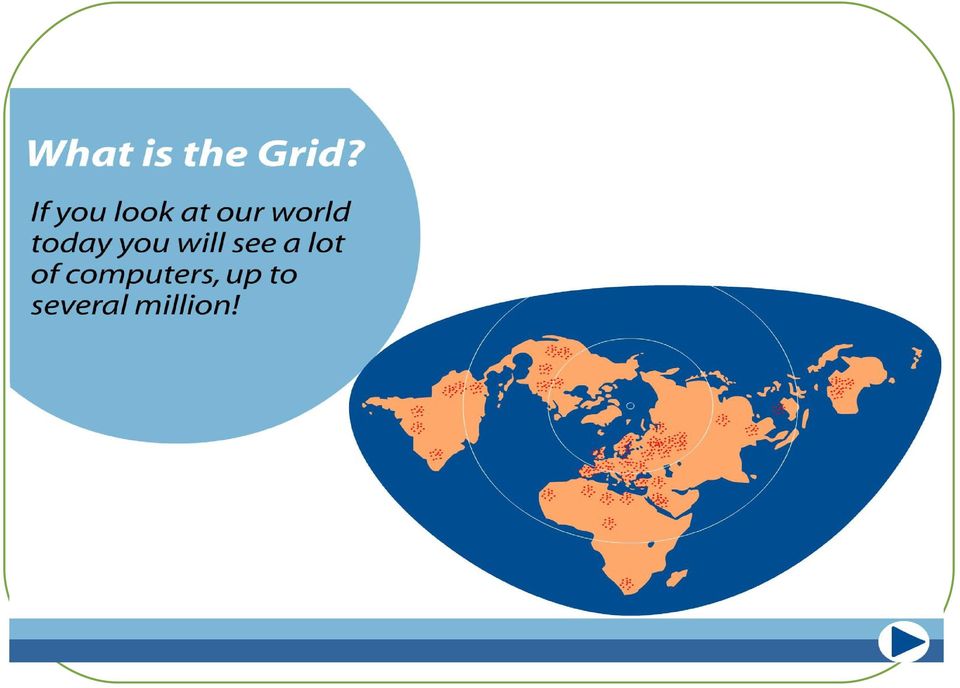 What is the Grid?

If you look at our world today you will see a lot of computers, up to several million!